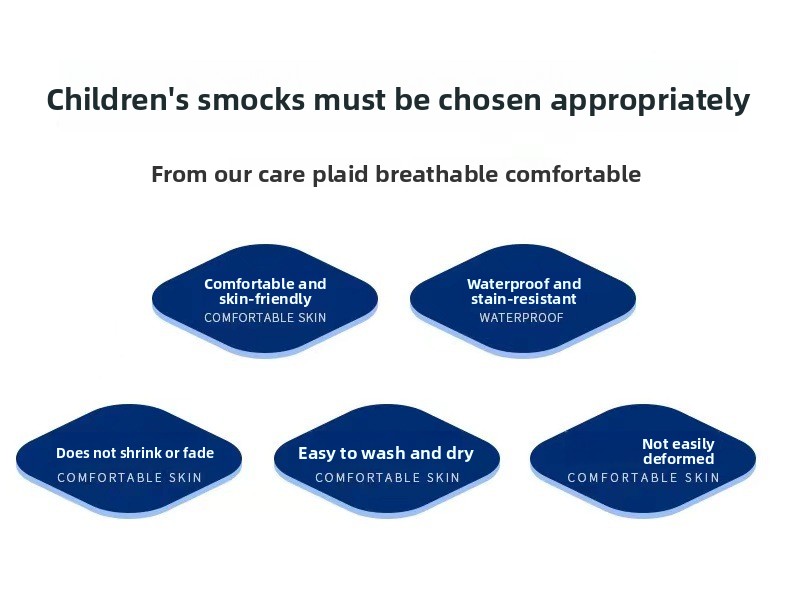 Children's smocks must be chosen appropriately

From our care plaid breathable comfortable

Comfortable and skin-friendly
COMFORTABLE SKIN

Waterproof and stain-resistant
WATERPROOF

Does not shrink or fade
COMFORTABLE SKIN

Easy to wash and dry
COMFORTABLE SKIN

Not easily deformed
COMFORTABLE SKIN